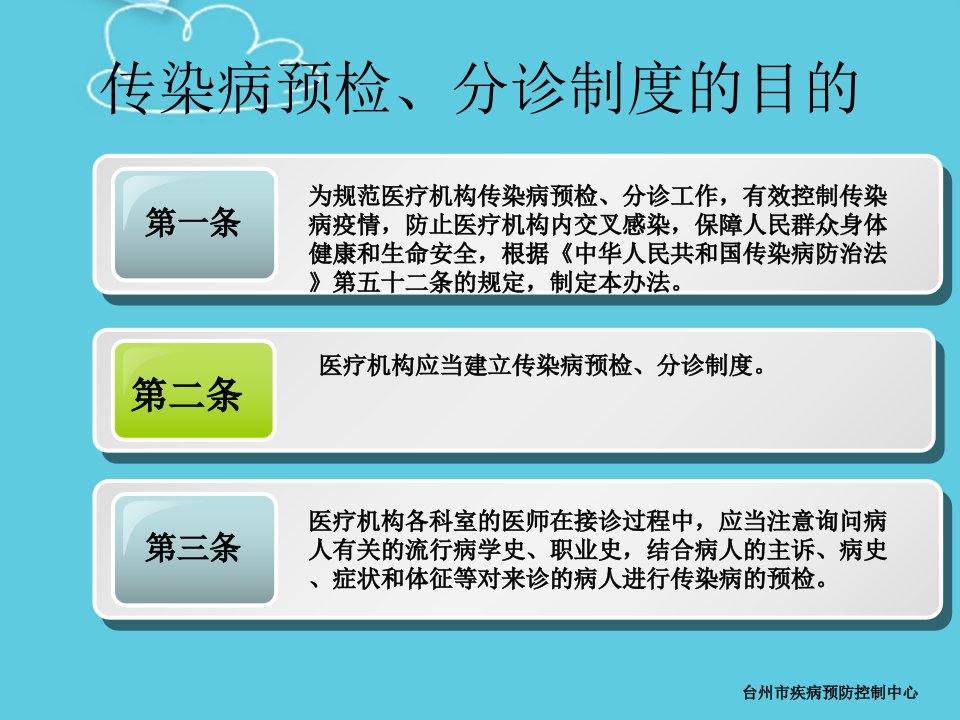 传染病预检、分诊制度的目的

第一条

为规范医疗机构传染病预检、分诊工作，有效控制传染病疫情，防止医疗机构内交叉感染，保障人民群众身体健康和生命安全，根据《中华人民共和国传染病防治法》第五十二条的规定，制定本办法。

第二条

医疗机构应当建立传染病预检、分诊制度。

第三条

医疗机构各科室的医师在接诊过程中，应当注意询问病人有关的流行病学史、职业史，结合病人的主诉、病史、症状和体征等对来诊的病人进行传染病的预检。

台州市疾病预防控制中心